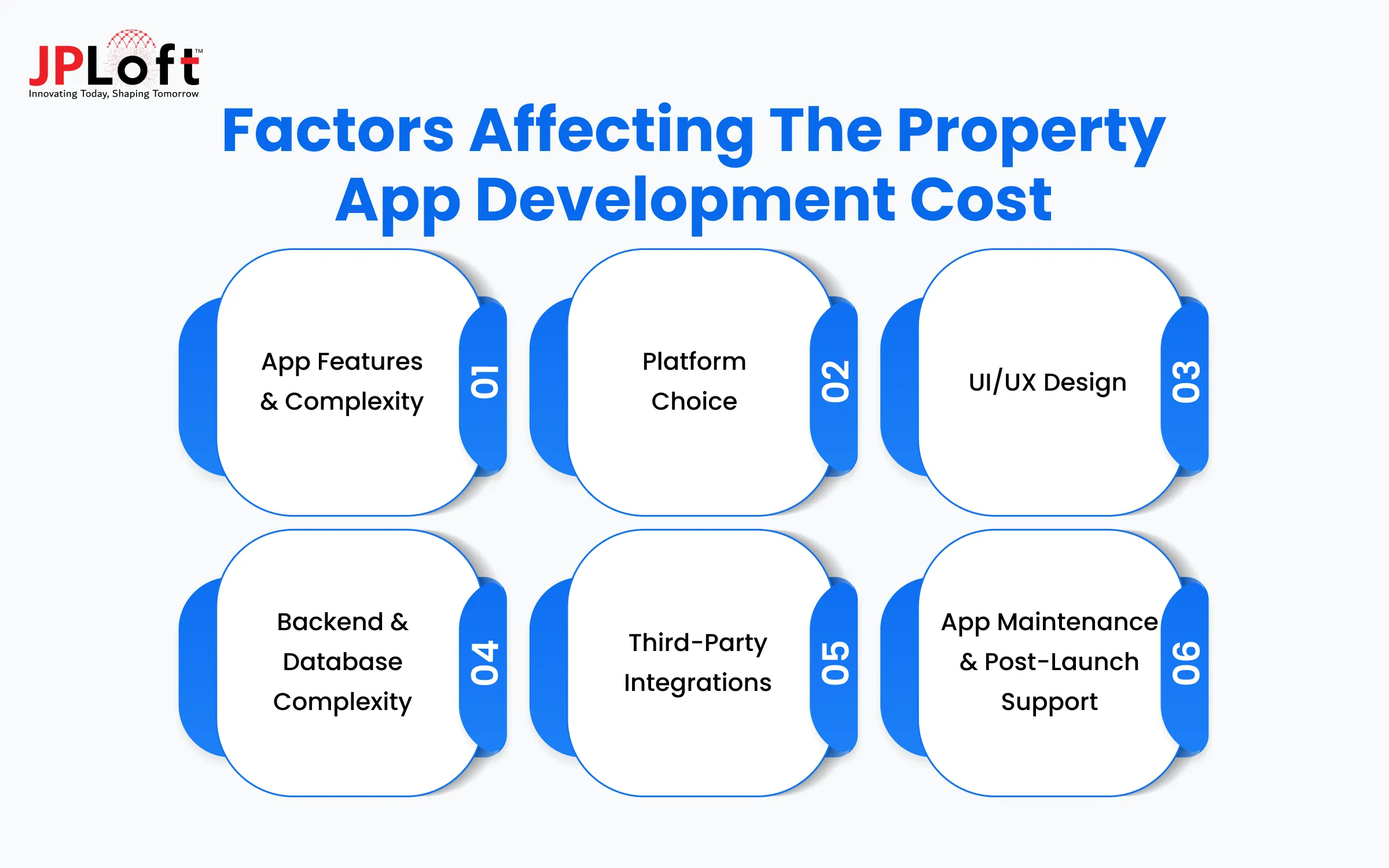 JPLoft™
Innovating Today, Shaping Tomorrow

Factors Affecting The Property App Development Cost

App Features & Complexity
01

Platform Choice
02

UI/UX Design
03

Backend & Database Complexity
04

Third-Party Integrations
05

App Maintenance & Post-Launch Support
06